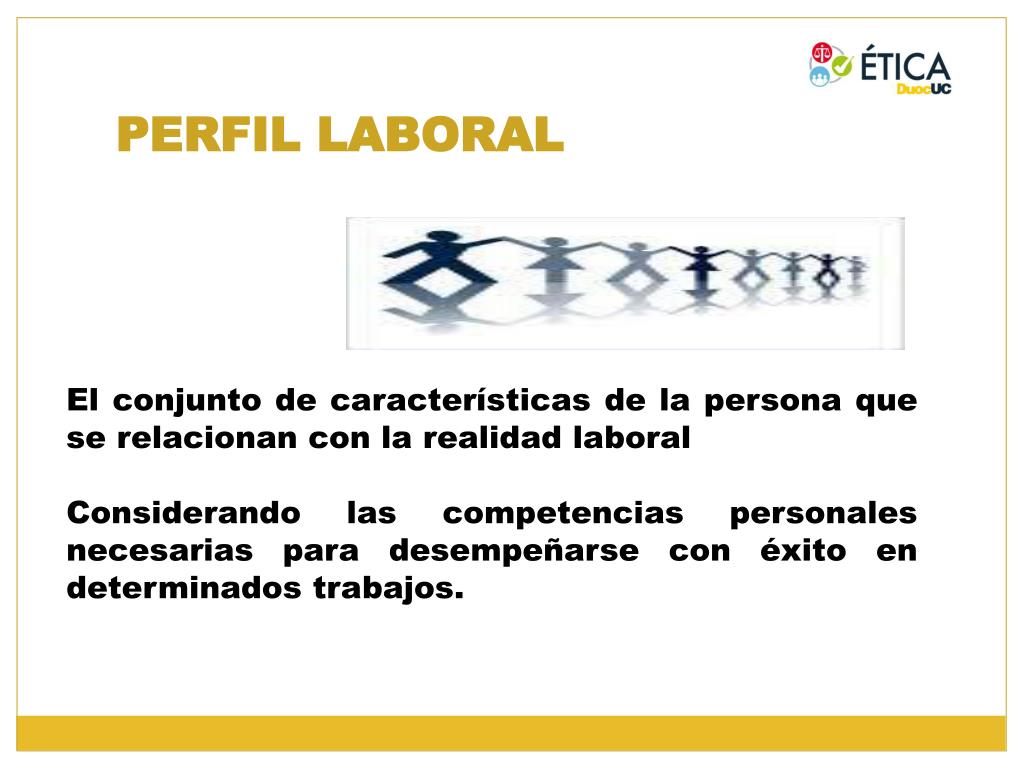 ÉTICA
DuocUC

PERFIL LABORAL

El conjunto de características de la persona que se relacionan con la realidad laboral

Considerando las competencias personales necesarias para desempeñarse con éxito en determinados trabajos.